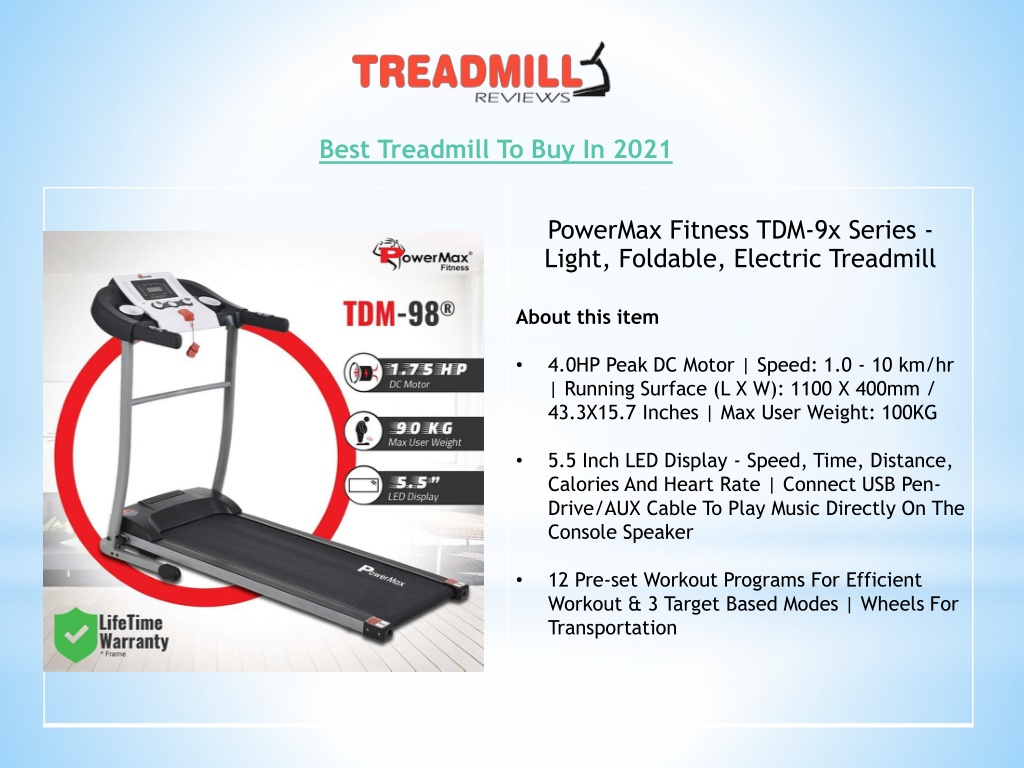 TREADMILL REVIEWS

Best Treadmill To Buy In 2021

PowerMax Fitness

TDM-98®

1.75 HP
DC Motor

90 KG
Max User Weight

5.5"
LED Display

PowerMax

LifeTime Warranty
* Frame

PowerMax Fitness TDM-9x Series - Light, Foldable, Electric Treadmill

About this item

• 4.0HP Peak DC Motor | Speed: 1.0 - 10 km/hr | Running Surface (L X W): 1100 X 400mm / 43.3X15.7 Inches | Max User Weight: 100KG

• 5.5 Inch LED Display - Speed, Time, Distance, Calories And Heart Rate | Connect USB Pen-Drive/AUX Cable To Play Music Directly On The Console Speaker

• 12 Pre-set Workout Programs For Efficient Workout & 3 Target Based Modes | Wheels For Transportation